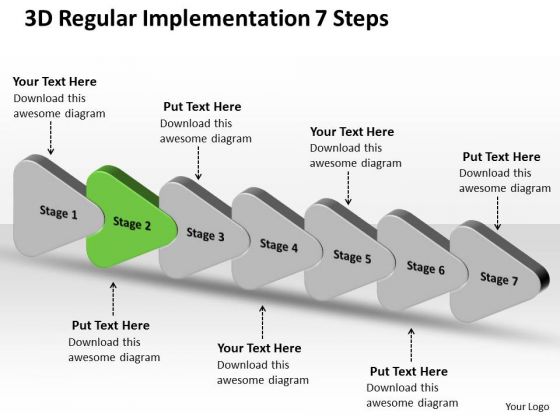 3D Regular Implementation 7 Steps

Your Text Here
Download this awesome diagram

Put Text Here
Download this awesome diagram

Your Text Here
Download this awesome diagram

Put Text Here
Download this awesome diagram

Stage 1

Stage 2

Stage 3

Stage 4

Stage 5

Stage 6

Stage 7

Put Text Here
Download this awesome diagram

Your Text Here
Download this awesome diagram

Put Text Here
Download this awesome diagram

Your Logo